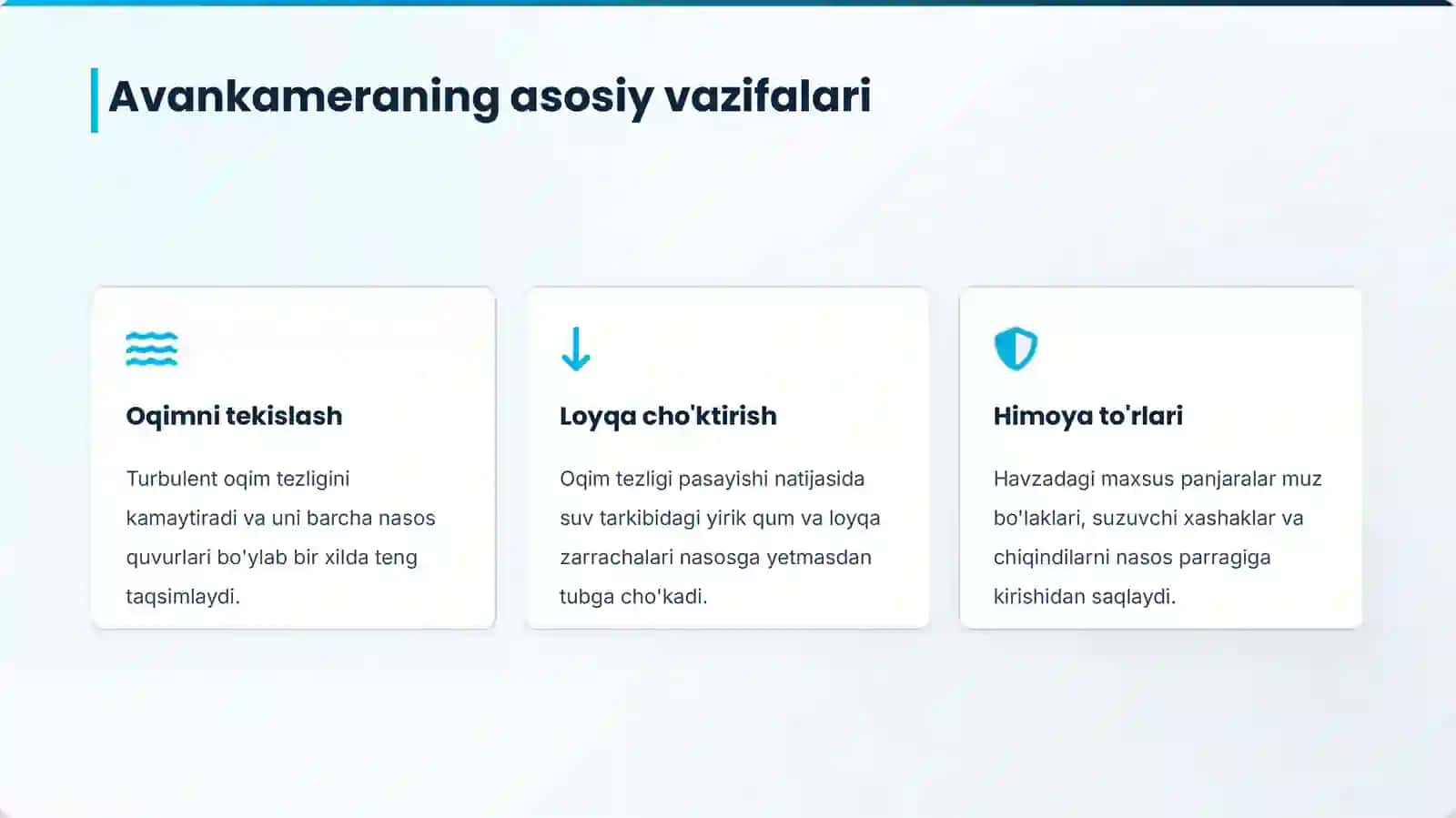 Avankameraning asosiy vazifalari

Oqimni tekislash

Turbulent oqim tezligini kamaytiradi va uni barcha nasos quvurlari bo'ylab bir xilda teng taqsimlaydi.

Loyqa cho'ktirish

Oqim tezligi pasayishi natijasida suv tarkibidagi yirik qum va loyqa zarrachalari nasosga yetmasdan tubga cho'kadi.

Himoya to'rlari

Havzadagi maxsus panjaralar muz bo'laklari, suzuvchi xashaklar va chiqindilarni nasos parragiga kirishidan saqlaydi.